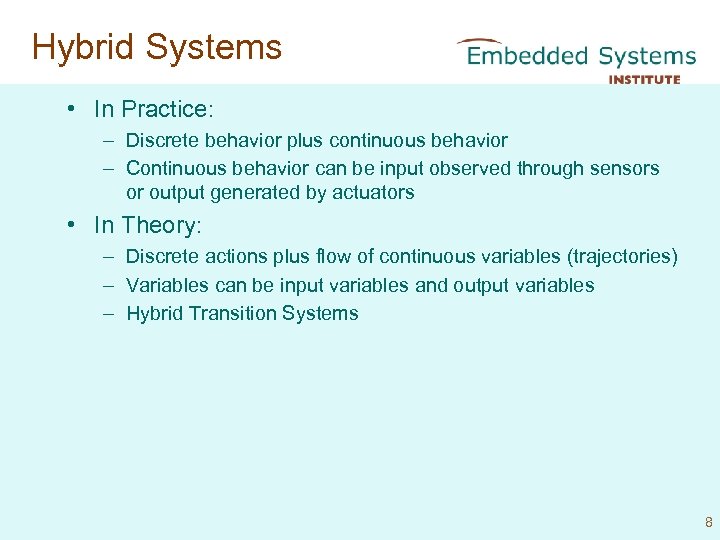 Hybrid Systems

Embedded Systems
INSTITUTE

• In Practice:
– Discrete behavior plus continuous behavior
– Continuous behavior can be input observed through sensors or output generated by actuators

• In Theory:
– Discrete actions plus flow of continuous variables (trajectories)
– Variables can be input variables and output variables
– Hybrid Transition Systems

8